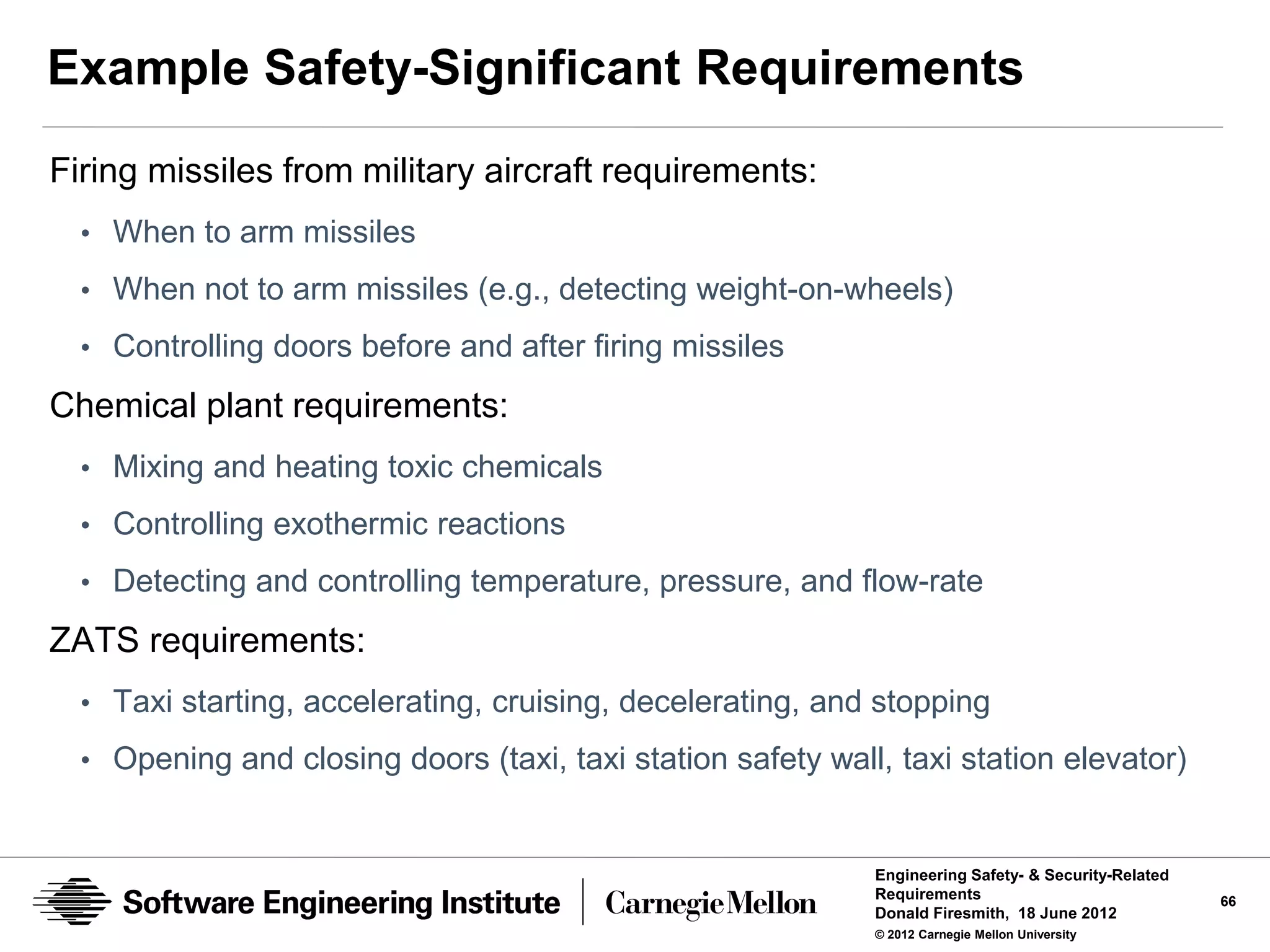 Example Safety-Significant Requirements

Firing missiles from military aircraft requirements:

• When to arm missiles

• When not to arm missiles (e.g., detecting weight-on-wheels)

• Controlling doors before and after firing missiles

Chemical plant requirements:

• Mixing and heating toxic chemicals

• Controlling exothermic reactions

• Detecting and controlling temperature, pressure, and flow-rate

ZATS requirements:

• Taxi starting, accelerating, cruising, decelerating, and stopping

• Opening and closing doors (taxi, taxi station safety wall, taxi station elevator)

Software Engineering Institute | Carnegie Mellon

Engineering Safety- & Security-Related Requirements
Donald Firesmith, 18 June 2012
© 2012 Carnegie Mellon University

66